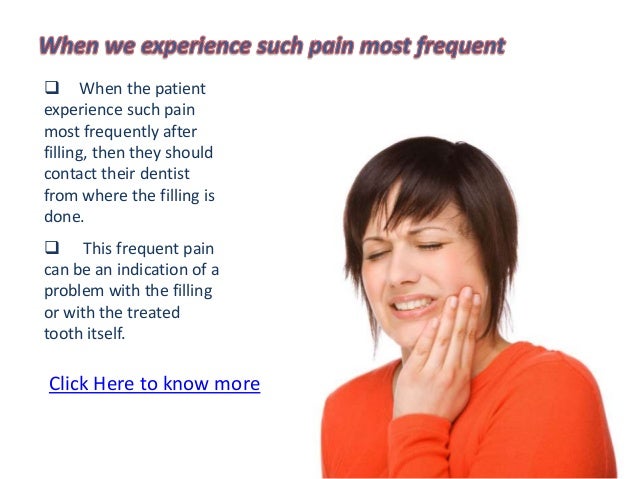 When we experience such pain most frequent

❑ When the patient experience such pain most frequently after filling, then they should contact their dentist from where the filling is done.

❑ This frequent pain can be an indication of a problem with the filling or with the treated tooth itself.

Click Here to know more